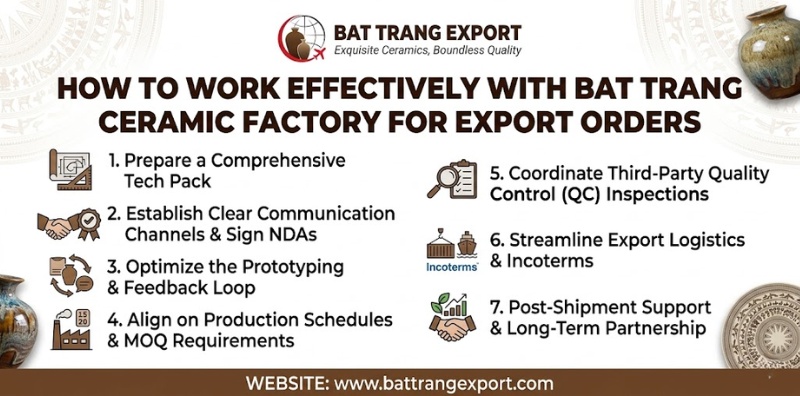 BAT TRANG EXPORT
Exquisite Ceramics, Boundless Quality

HOW TO WORK EFFECTIVELY WITH BAT TRANG CERAMIC FACTORY FOR EXPORT ORDERS

1. Prepare a Comprehensive Tech Pack

2. Establish Clear Communication Channels & Sign NDAs

3. Optimize the Prototyping & Feedback Loop

15 20

4. Align on Production Schedules & MOQ Requirements

5. Coordinate Third-Party Quality Control (QC) Inspections

Incoterms

6. Streamline Export Logistics & Incoterms

7. Post-Shipment Support & Long-Term Partnership

WEBSITE: www.battrangexport.com